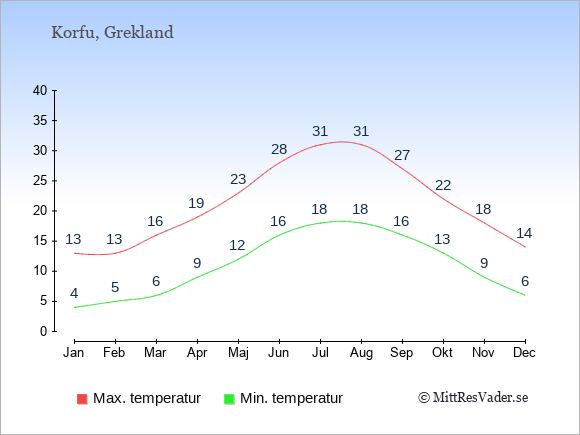 Korfu, Grekland

40
35
30
25
20
15
10
5
0

13 13 16 19 23 28 31 31 27 22 18 14

4 5 6 9 12 16 18 18 16 13 9 6

Jan Feb Mar Apr Maj Jun Jul Aug Sep Okt Nov Dec

Max. temperatur
Min. temperatur
© MittResVader.se